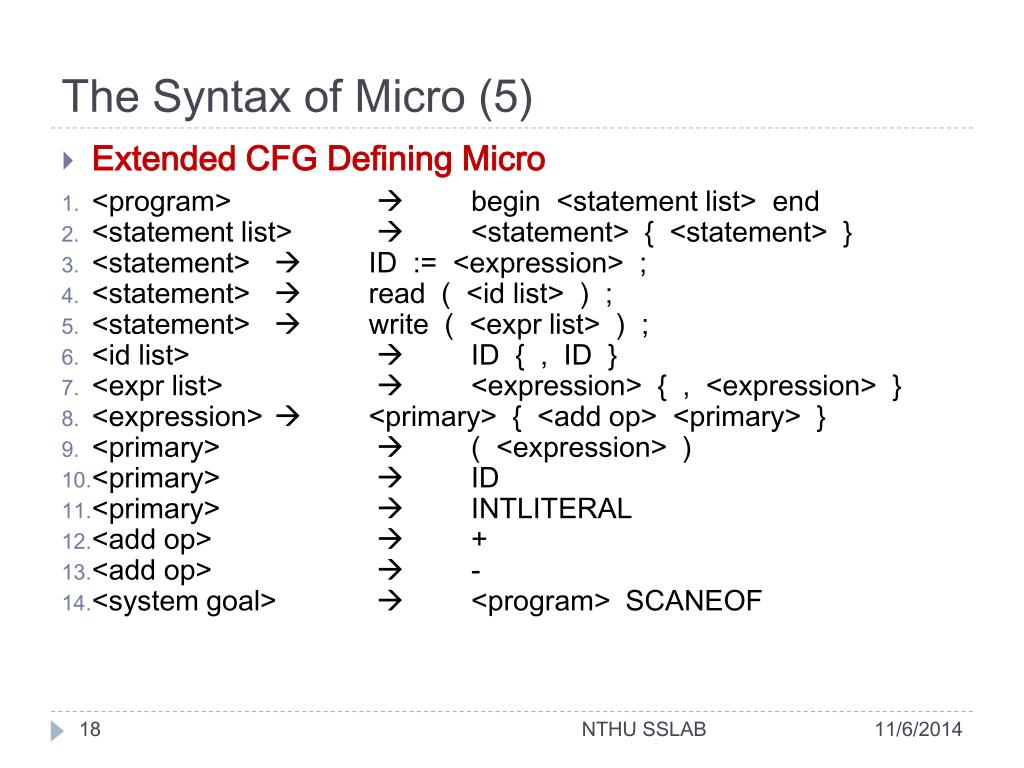 The Syntax of Micro (5)

Extended CFG Defining Micro

1. <program> → begin <statement list> end
2. <statement list> → <statement> { <statement> }
3. <statement> → ID := <expression> ;
4. <statement> → read ( <id list> ) ;
5. <statement> → write ( <expr list> ) ;
6. <id list> → ID { , ID }
7. <expr list> → <expression> { , <expression> }
8. <expression> → <primary> { <add op> <primary> }
9. <primary> → ( <expression> )
10. <primary> → ID
11. <primary> → INTLITERAL
12. <add op> → +
13. <add op> → -
14. <system goal> → <program> SCANEOF

18 NTHU SSLAB 11/6/2014